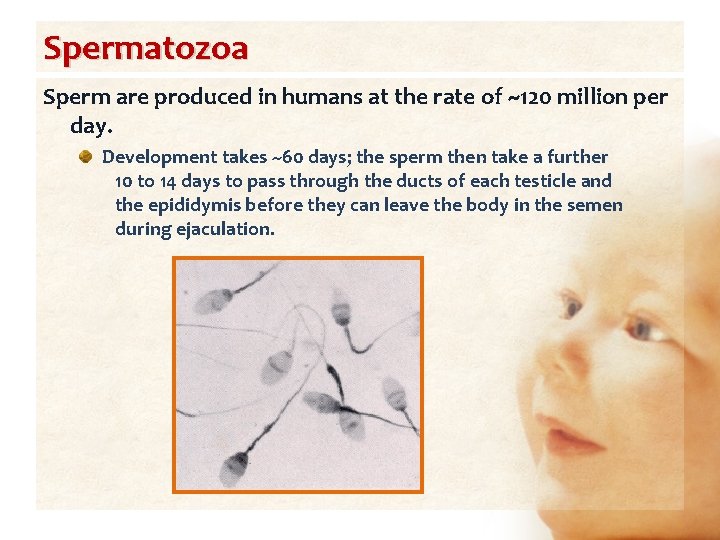 Spermatozoa

Sperm are produced in humans at the rate of ~120 million per day.

Development takes ~60 days; the sperm then take a further 10 to 14 days to pass through the ducts of each testicle and the epididymis before they can leave the body in the semen during ejaculation.